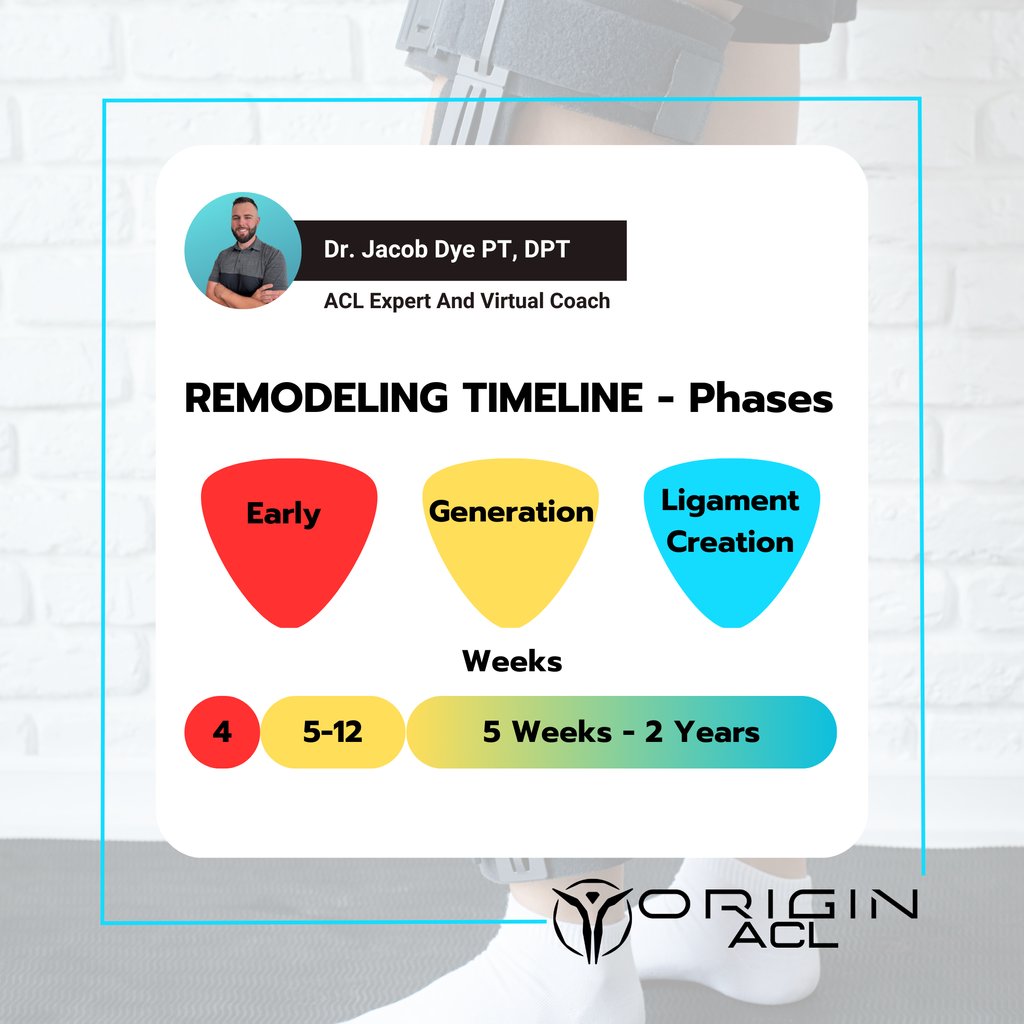 Dr. Jacob Dye PT, DPT

ACL Expert And Virtual Coach

REMODELING TIMELINE - Phases

Early

Generation

Ligament Creation

Weeks

4

5-12

5 Weeks - 2 Years

ORIGIN ACL